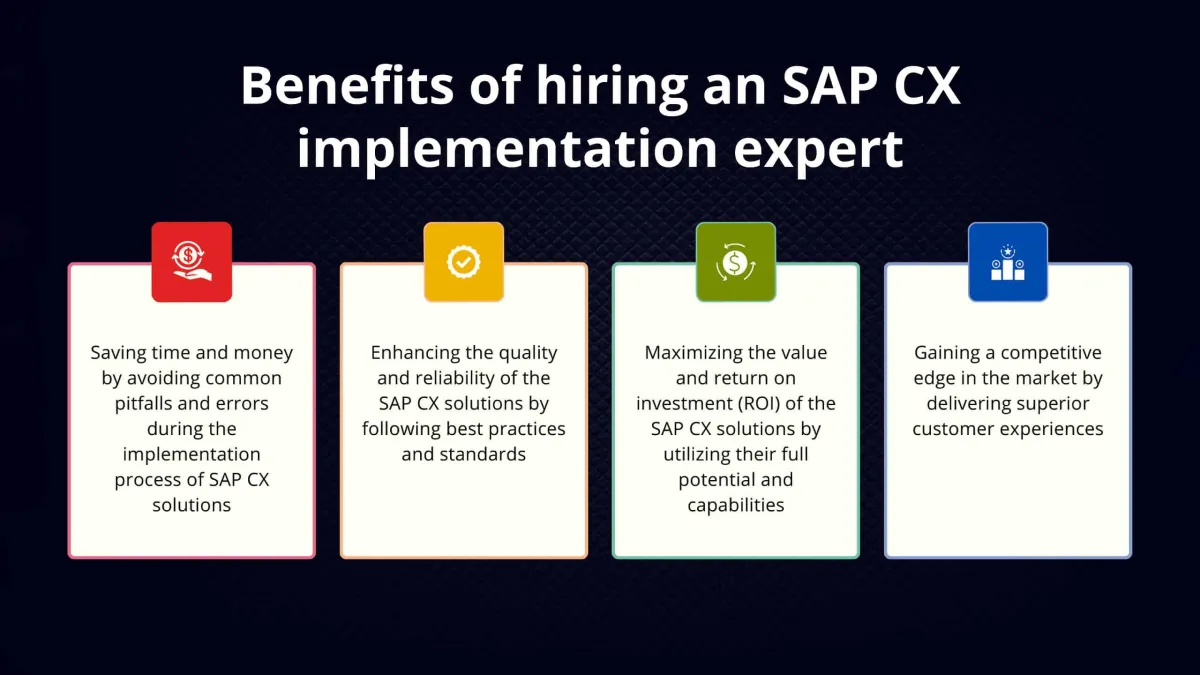 Benefits of hiring an SAP CX implementation expert

Saving time and money by avoiding common pitfalls and errors during the implementation process of SAP CX solutions

Enhancing the quality and reliability of the SAP CX solutions by following best practices and standards

Maximizing the value and return on investment (ROI) of the SAP CX solutions by utilizing their full potential and capabilities

Gaining a competitive edge in the market by delivering superior customer experiences